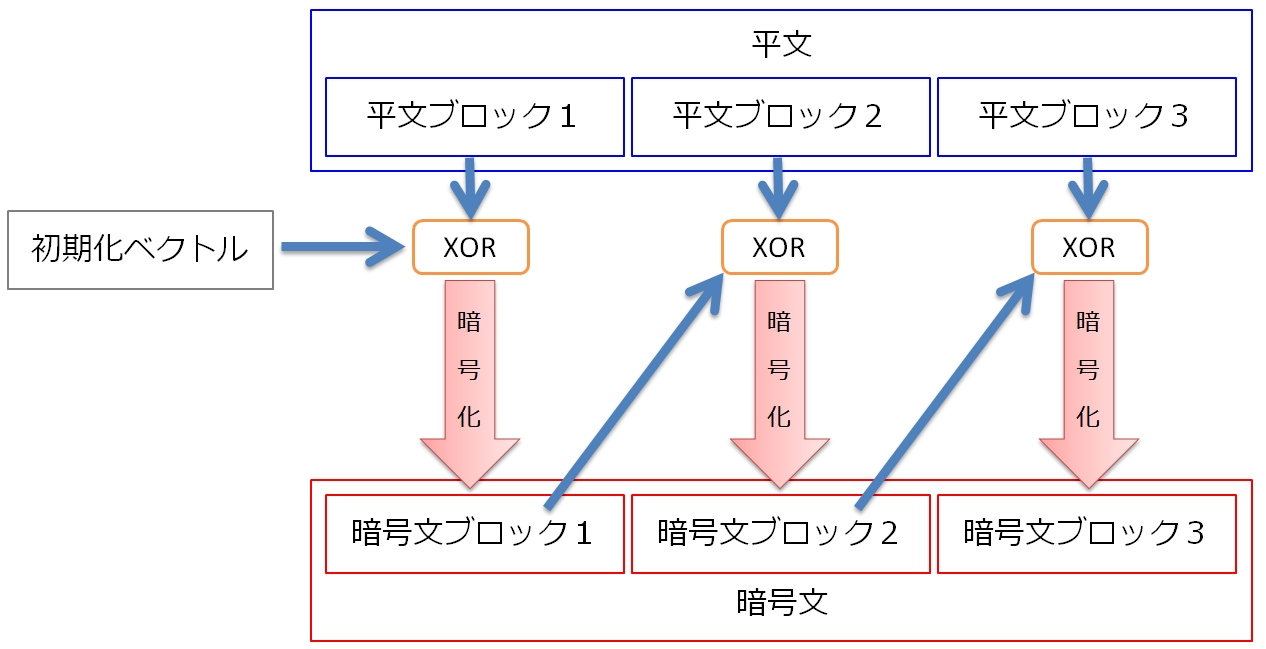 平文

平文ブロック１

平文ブロック２

平文ブロック３

初期化ベクトル

XOR

XOR

XOR

暗号化

暗号化

暗号化

暗号文ブロック１

暗号文ブロック２

暗号文ブロック３

暗号文